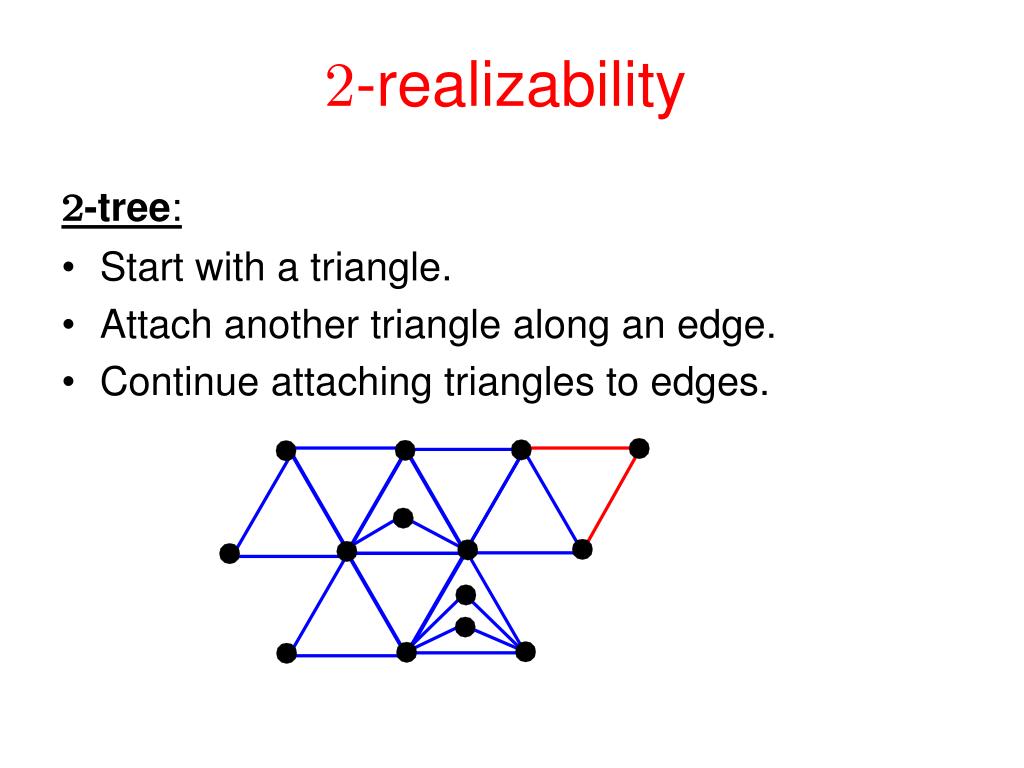 2-realizability

2-tree:
• Start with a triangle.
• Attach another triangle along an edge.
• Continue attaching triangles to edges.